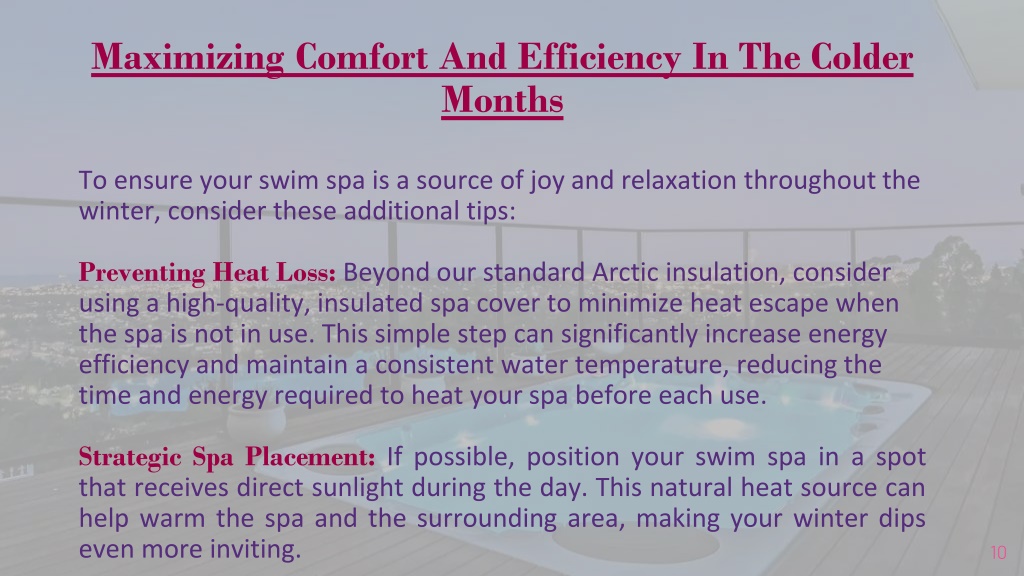 Maximizing Comfort And Efficiency In The Colder Months

To ensure your swim spa is a source of joy and relaxation throughout the winter, consider these additional tips:

Preventing Heat Loss: Beyond our standard Arctic insulation, consider using a high-quality, insulated spa cover to minimize heat escape when the spa is not in use. This simple step can significantly increase energy efficiency and maintain a consistent water temperature, reducing the time and energy required to heat your spa before each use.

Strategic Spa Placement: If possible, position your swim spa in a spot that receives direct sunlight during the day. This natural heat source can help warm the spa and the surrounding area, making your winter dips even more inviting.

10